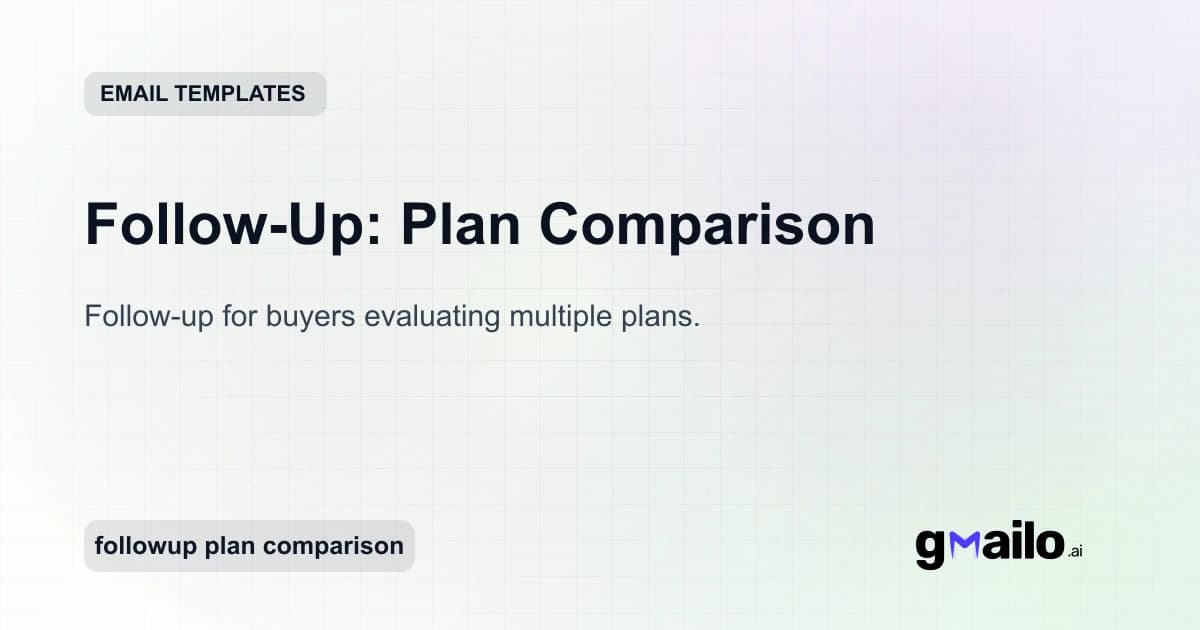 EMAIL TEMPLATES

Follow-Up: Plan Comparison

Follow-up for buyers evaluating multiple plans.

followup plan comparison

gmailo.ai